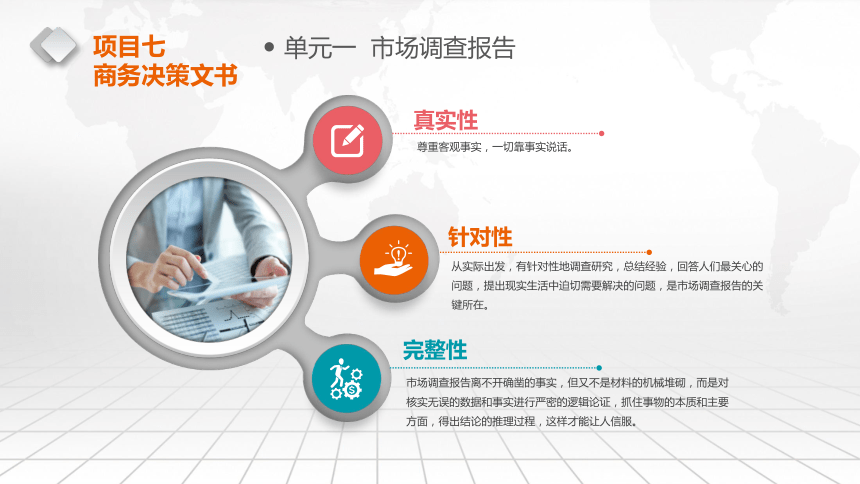 项目七
商务决策文书

• 单元一 市场调查报告

真实性

尊重客观事实，一切靠事实说话。

针对性

从实际出发，有针对性地调查研究，总结经验，回答人们最关心的问题，提出现实生活中迫切需要解决的问题，是市场调查报告的关键所在。

完整性

市场调查报告离不开确凿的事实，但又不是材料的机械堆砌，而是对核实无误的数据和事实进行严密的逻辑论证，抓住事物的本质和主要方面，得出结论的推理过程，这样才能让人信服。